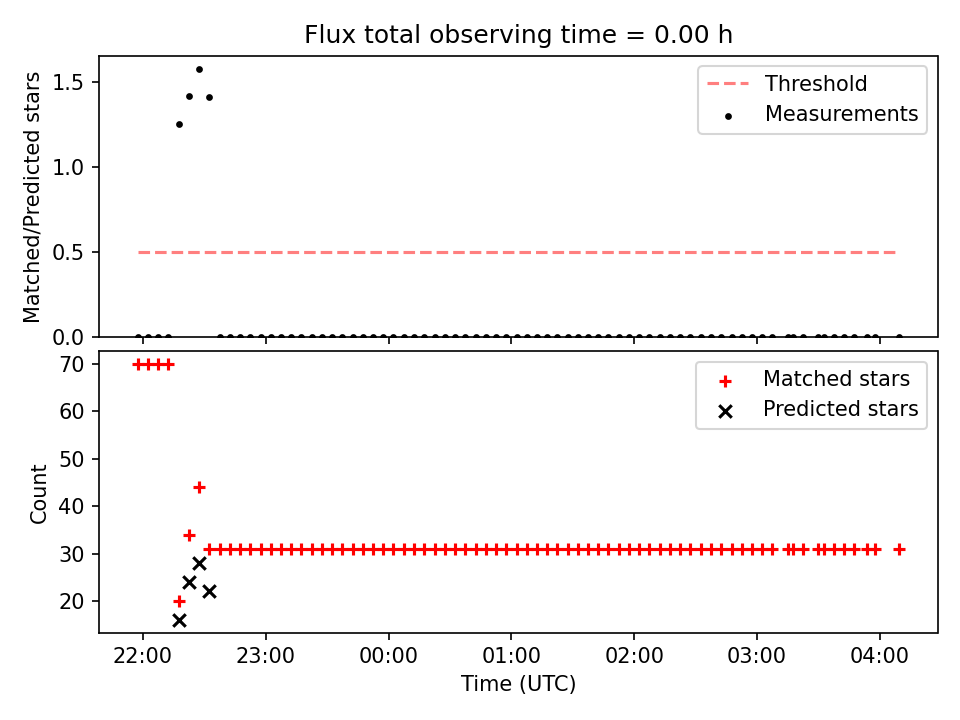 Flux total observing time = 0.00 h

Matched/Predicted stars

1.5
1.0
0.5
0.0

Threshold
Measurements

Count

70
60
50
40
30
20

Matched stars
Predicted stars

22:00
23:00
00:00
01:00
02:00
03:00
04:00

Time (UTC)